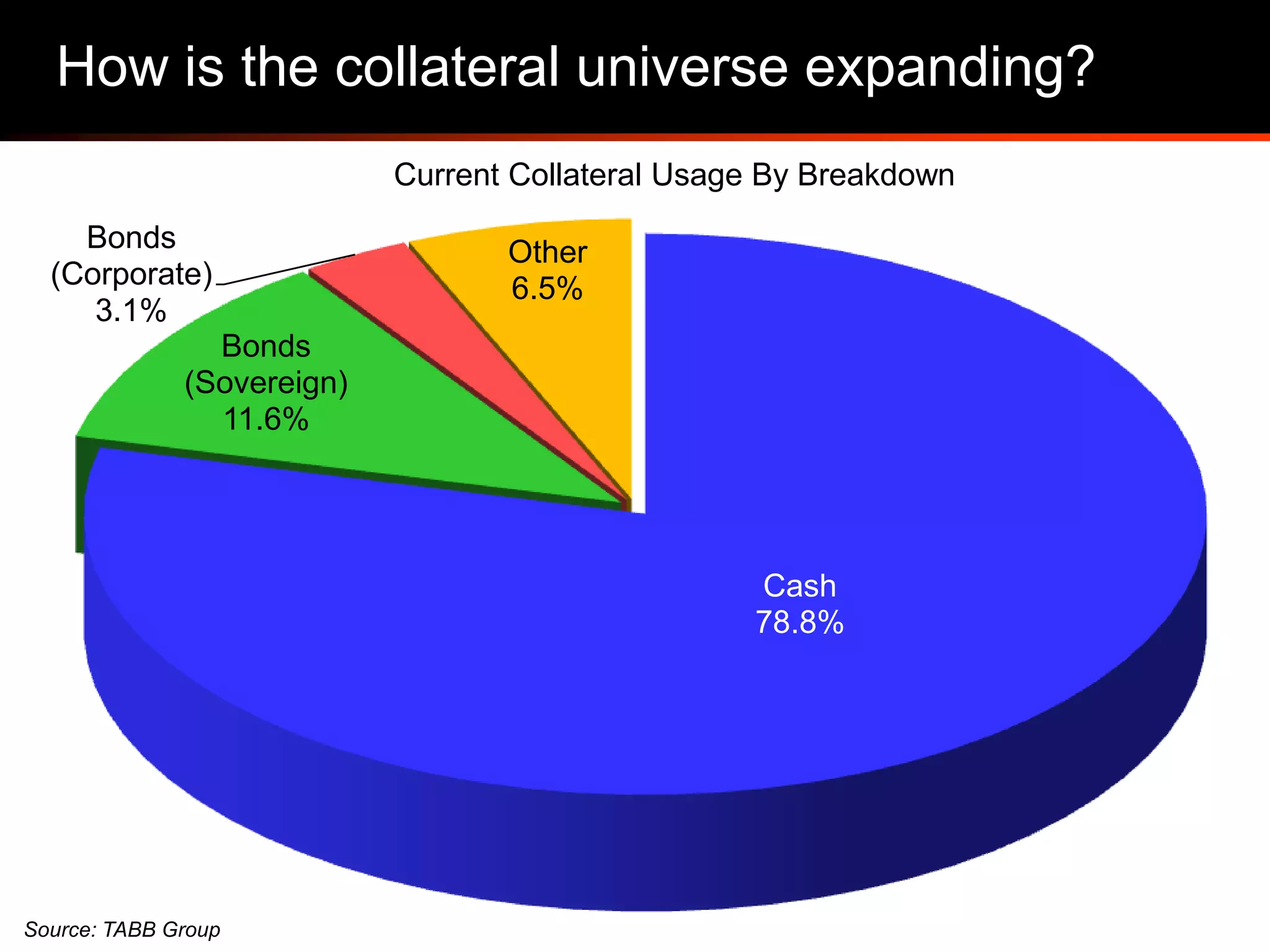 How is the collateral universe expanding?

Current Collateral Usage By Breakdown

Bonds (Corporate) 3.1%

Other 6.5%

Bonds (Sovereign) 11.6%

Cash 78.8%

Source: TABB Group